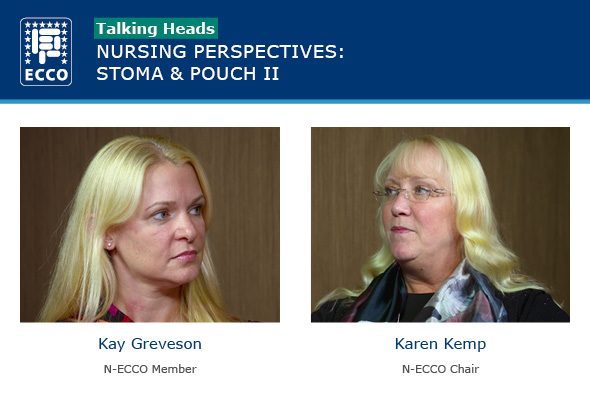 ECCO

Talking Heads
NURSING PERSPECTIVES: STOMA & POUCH II

Kay Greveson
N-ECCO Member

Karen Kemp
N-ECCO Chair